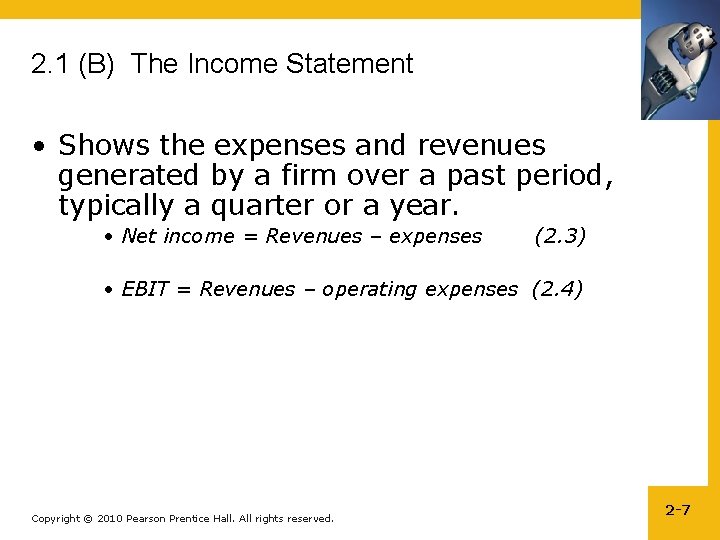 2.1 (B) The Income Statement

• Shows the expenses and revenues generated by a firm over a past period, typically a quarter or a year.

• Net income = Revenues – expenses (2.3)

• EBIT = Revenues – operating expenses (2.4)

Copyright © 2010 Pearson Prentice Hall. All rights reserved.

2-7